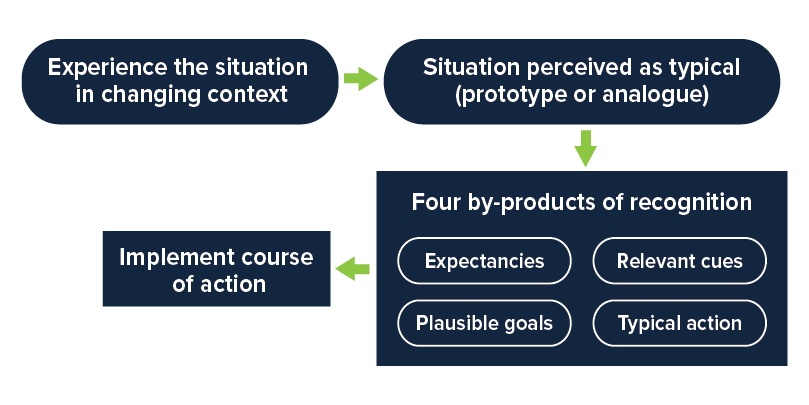 Experience the situation in changing context

Situation perceived as typical (prototype or analogue)

Four by-products of recognition

Expectancies

Relevant cues

Plausible goals

Typical action

Implement course of action